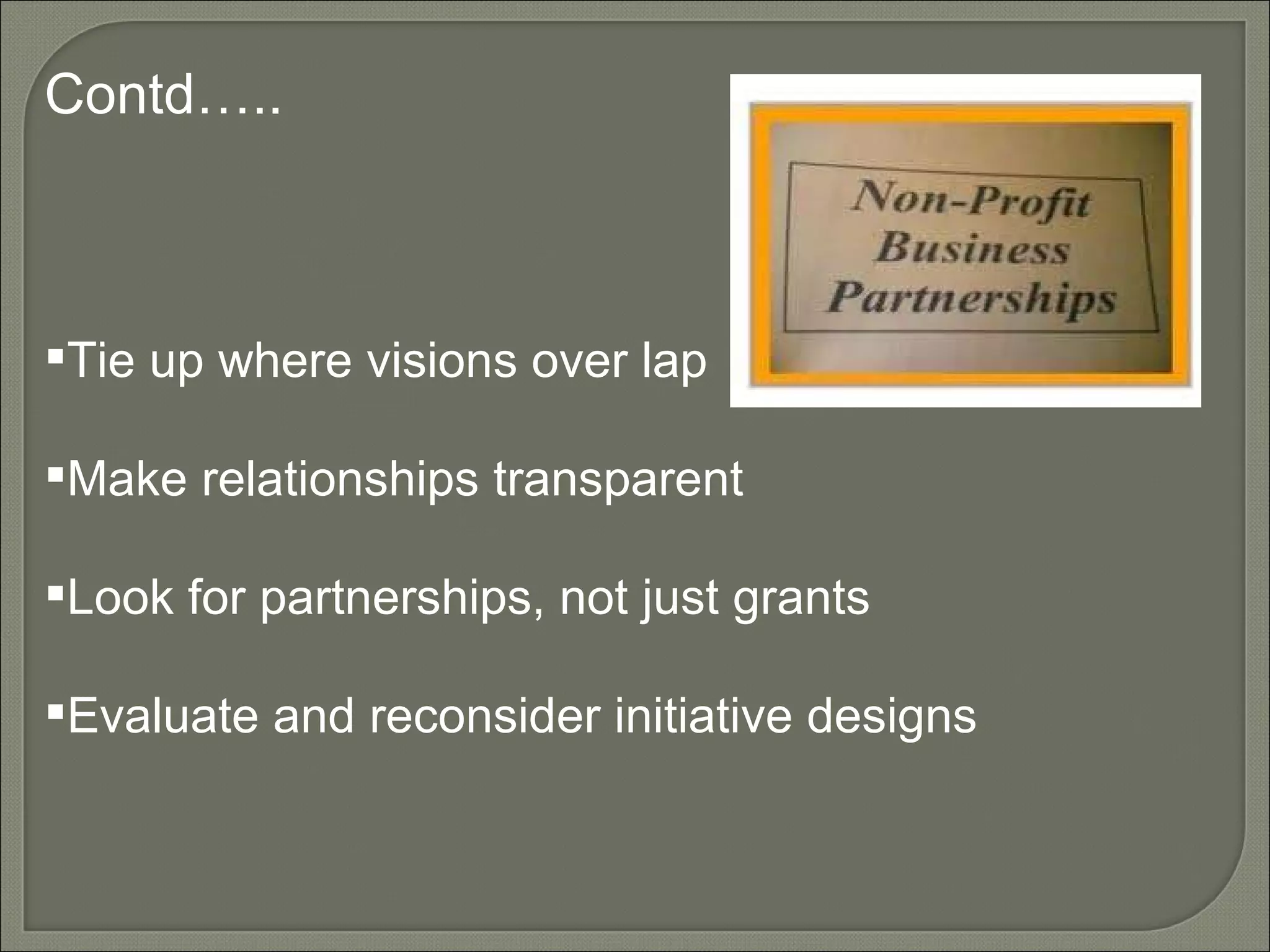 Contd…..

Non-Profit Business Partnerships

▪Tie up where visions over lap

▪Make relationships transparent

▪Look for partnerships, not just grants

▪Evaluate and reconsider initiative designs